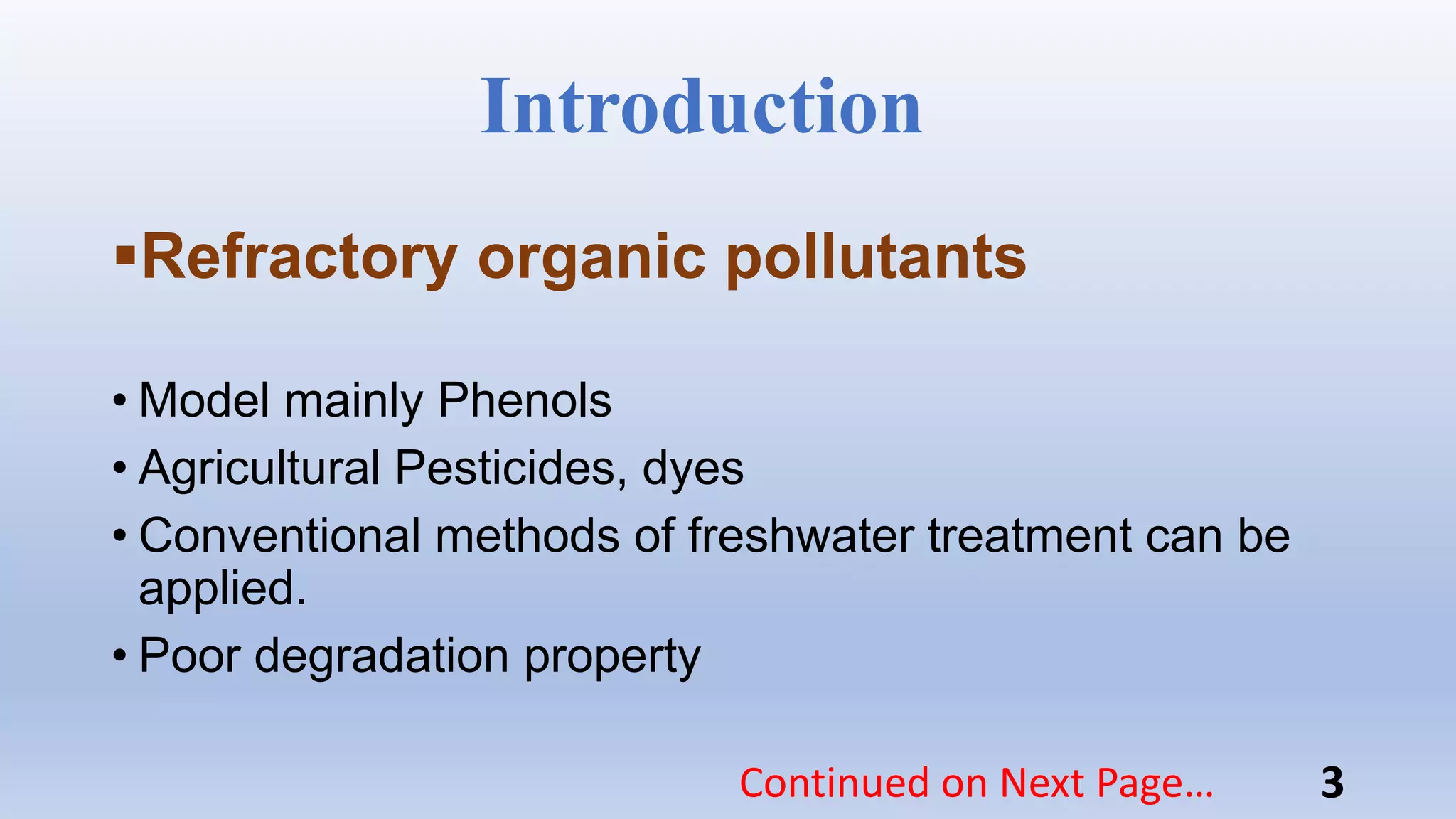 Introduction

▪Refractory organic pollutants

• Model mainly Phenols
• Agricultural Pesticides, dyes
• Conventional methods of freshwater treatment can be applied.
• Poor degradation property

Continued on Next Page…

3